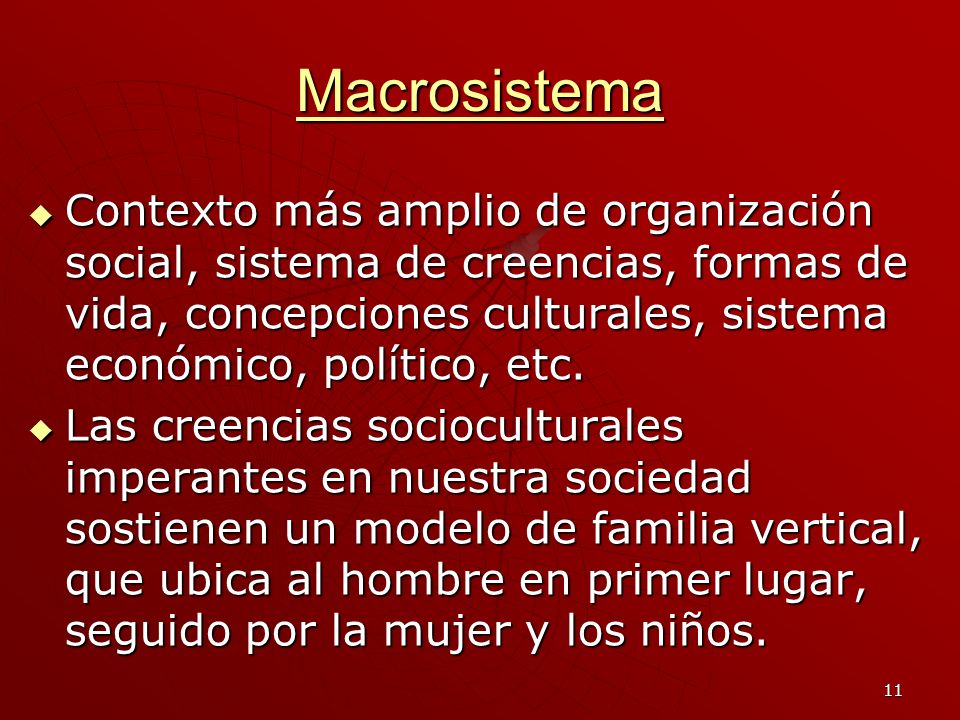 Macrosistema

◆ Contexto más amplio de organización social, sistema de creencias, formas de vida, concepciones culturales, sistema económico, político, etc.

◆ Las creencias socioculturales imperantes en nuestra sociedad sostienen un modelo de familia vertical, que ubica al hombre en primer lugar, seguido por la mujer y los niños.

11